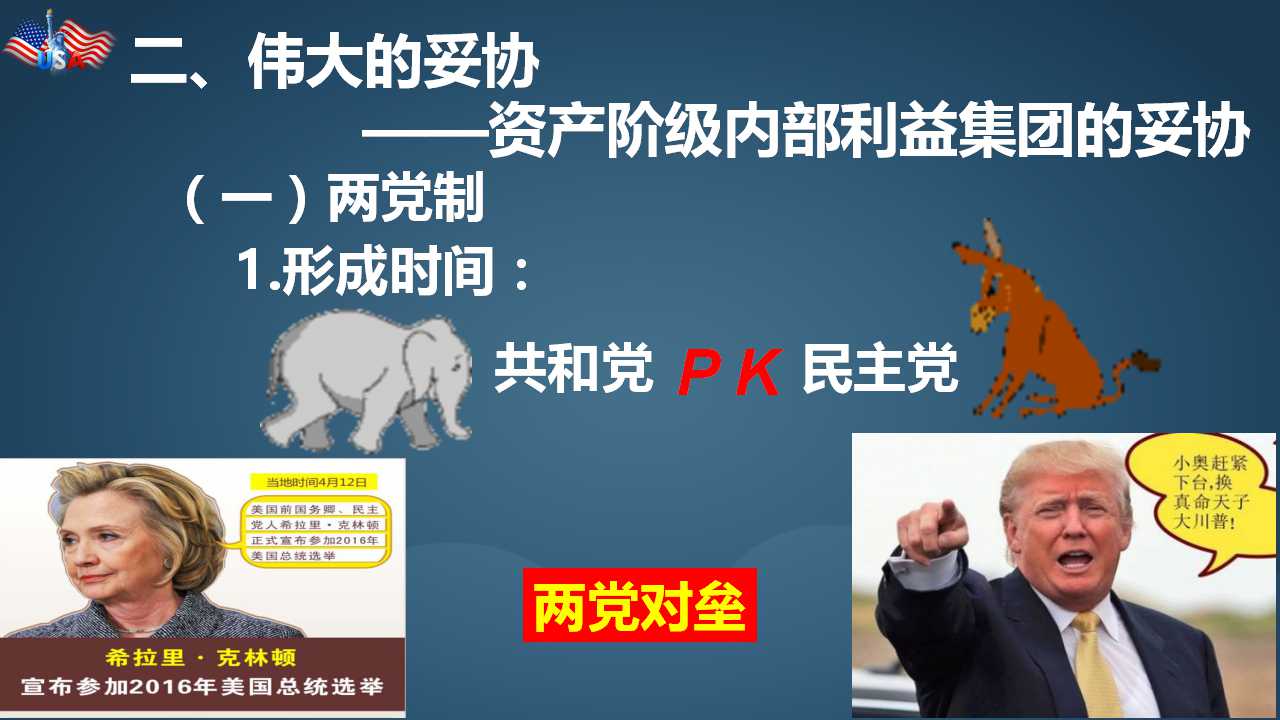 USA

二、伟大的妥协

——资产阶级内部利益集团的妥协

（一）两党制

1.形成时间：

共和党 P K 民主党

当地时间4月12日

美国前国务卿、民主党人希拉里·克林顿正式宣布参加2016年美国总统选举

希拉里·克林顿

宣布参加2016年美国总统选举

两党对垒

小奥赶紧下台,换真命天子大川普!